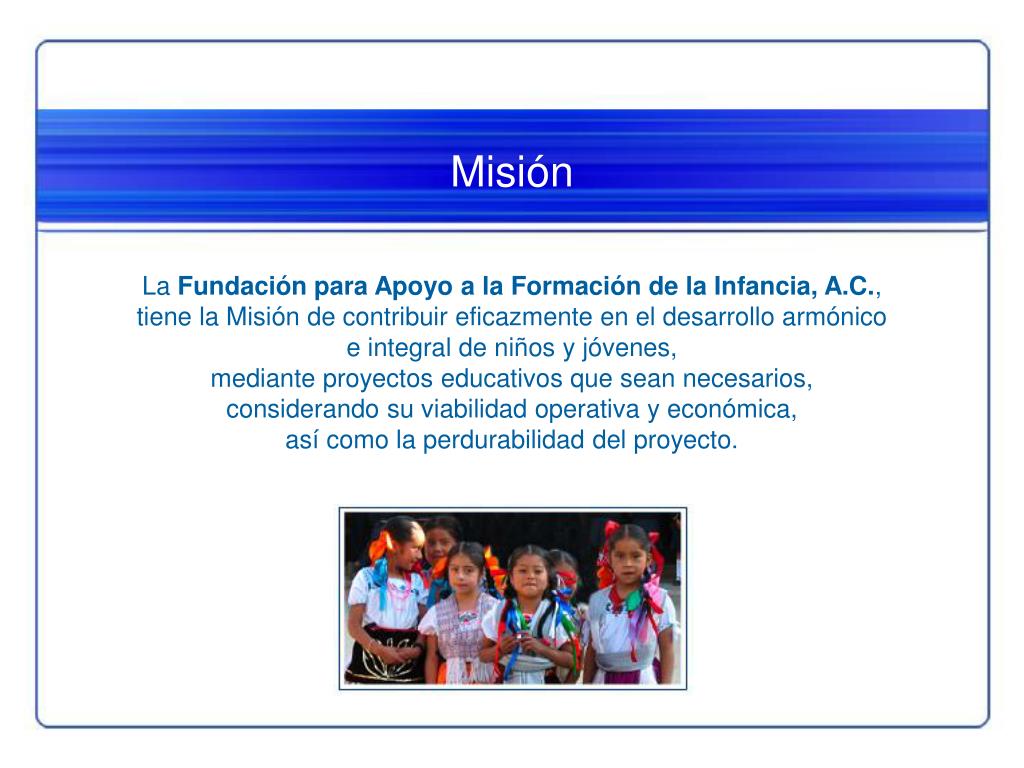 Misión

La Fundación para Apoyo a la Formación de la Infancia, A.C., tiene la Misión de contribuir eficazmente en el desarrollo armónico e integral de niños y jóvenes, mediante proyectos educativos que sean necesarios, considerando su viabilidad operativa y económica, así como la perdurabilidad del proyecto.